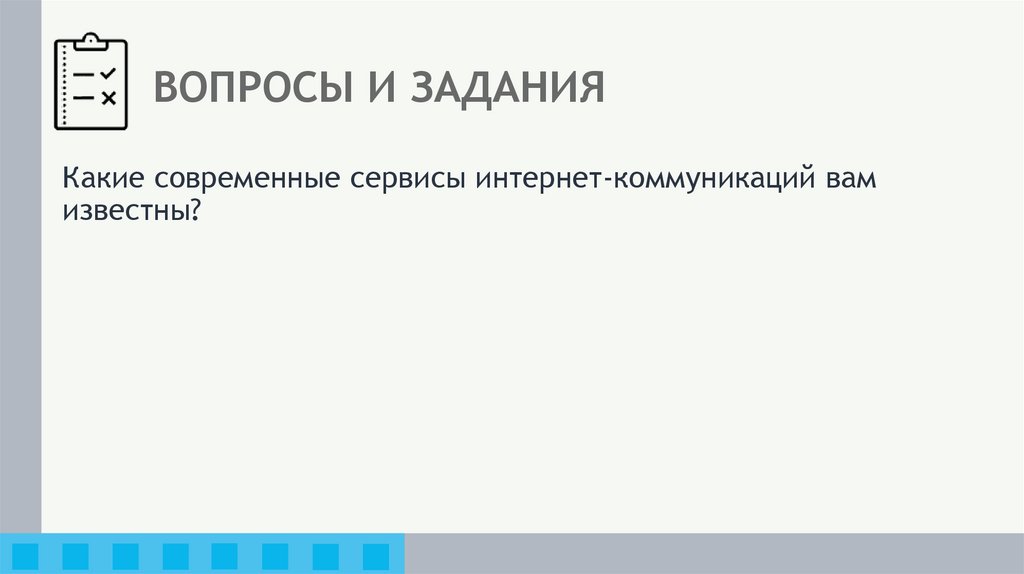 ВОПРОСЫ И ЗАДАНИЯ

Какие современные сервисы интернет-коммуникаций вам известны?